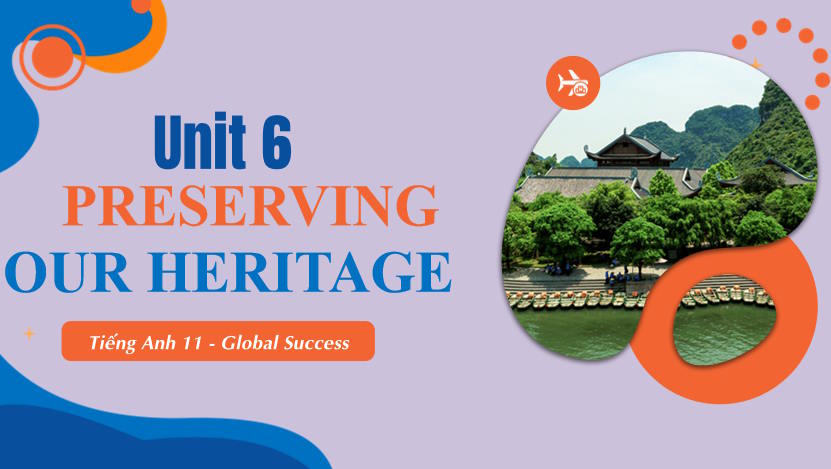 Unit 6
PRESERVING
OUR HERITAGE

Tiếng Anh 11 - Global Success